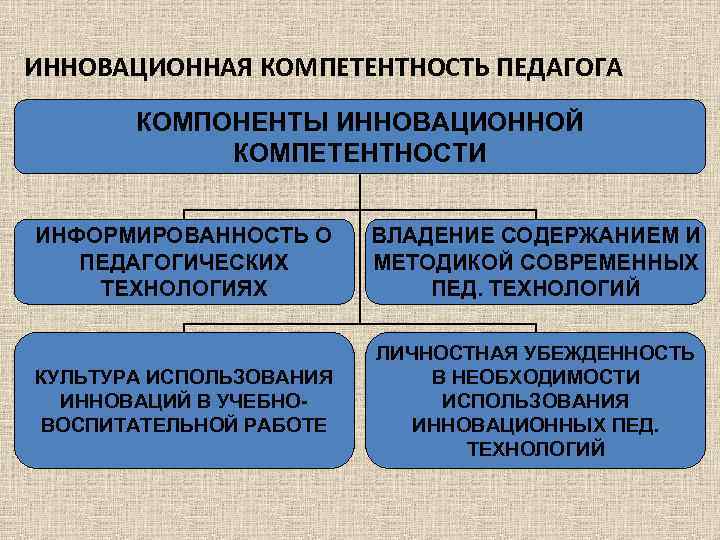 ИННОВАЦИОННАЯ КОМПЕТЕНТНОСТЬ ПЕДАГОГА

КОМПОНЕНТЫ ИННОВАЦИОННОЙ КОМПЕТЕНТНОСТИ

ИНФОРМИРОВАННОСТЬ О ПЕДАГОГИЧЕСКИХ ТЕХНОЛОГИЯХ

ВЛАДЕНИЕ СОДЕРЖАНИЕМ И МЕТОДИКОЙ СОВРЕМЕННЫХ ПЕД. ТЕХНОЛОГИЙ

КУЛЬТУРА ИСПОЛЬЗОВАНИЯ ИННОВАЦИЙ В УЧЕБНО-ВОСПИТАТЕЛЬНОЙ РАБОТЕ

ЛИЧНОСТНАЯ УБЕЖДЕННОСТЬ В НЕОБХОДИМОСТИ ИСПОЛЬЗОВАНИЯ ИННОВАЦИОННЫХ ПЕД. ТЕХНОЛОГИЙ